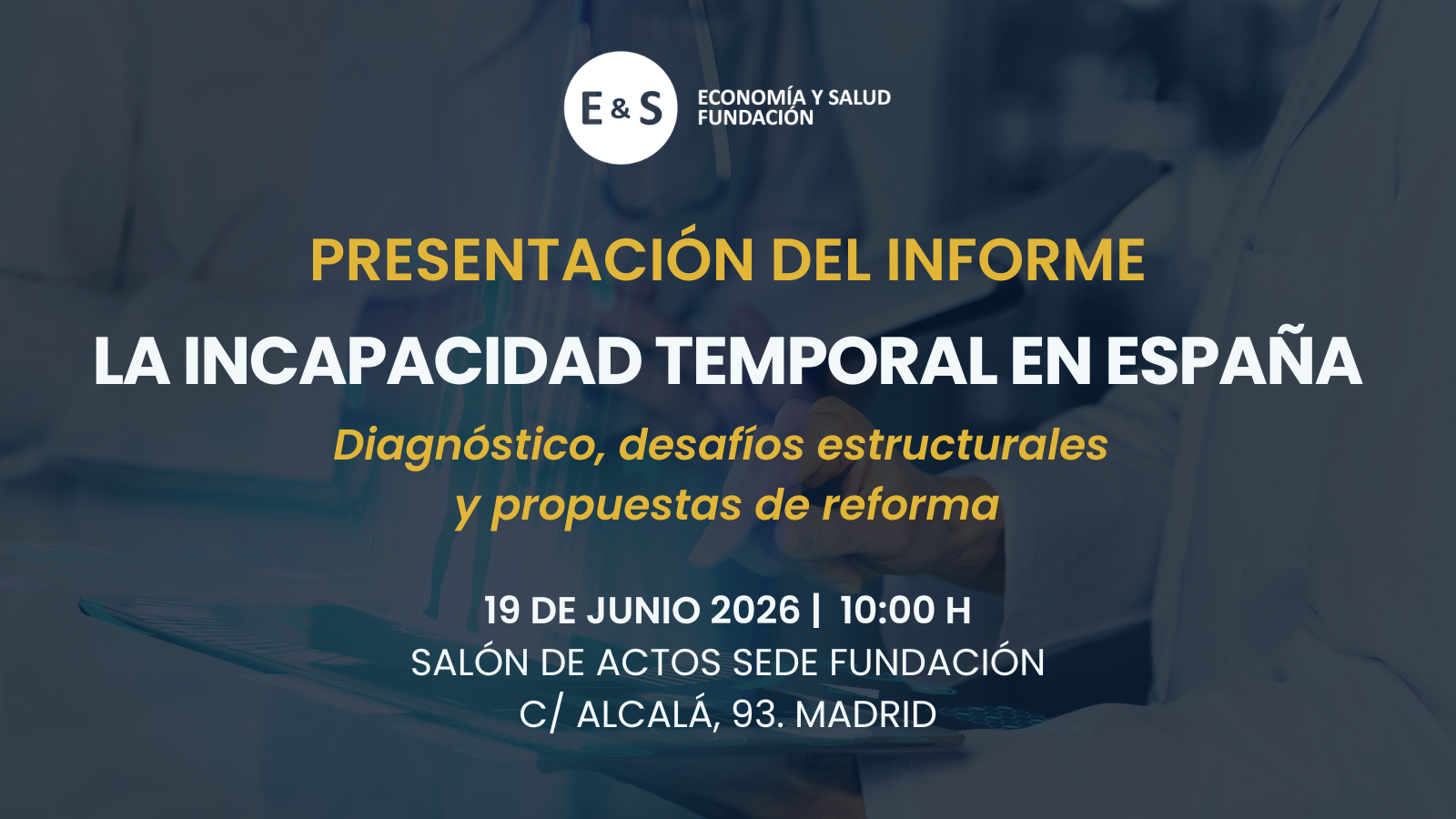 E & S
ECONOMÍA Y SALUD
FUNDACIÓN

PRESENTACIÓN DEL INFORME
LA INCAPACIDAD TEMPORAL EN ESPAÑA
Diagnóstico, desafíos estructurales y propuestas de reforma

19 DE JUNIO 2026 | 10:00 H
SALÓN DE ACTOS SEDE FUNDACIÓN
C/ ALCALÁ, 93. MADRID